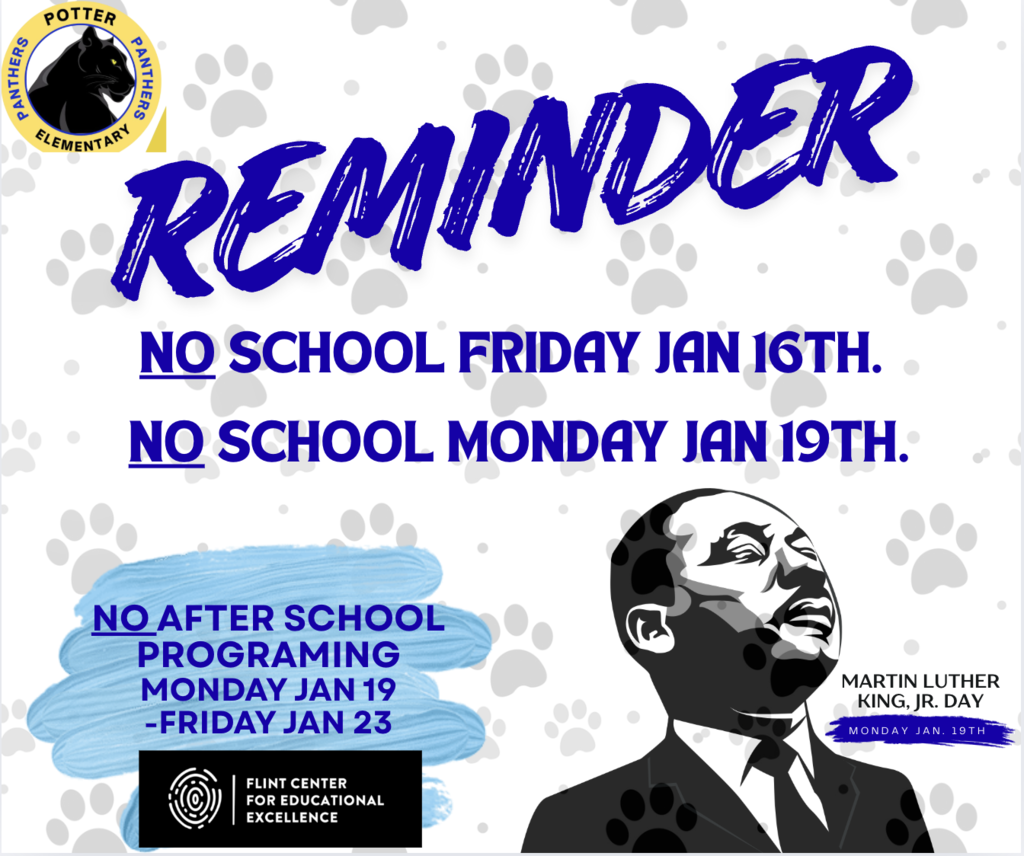 POTTER
PANTHERS PANTHERS
ELEMENTARY

REMINDER

NO SCHOOL FRIDAY JAN 16TH.

NO SCHOOL MONDAY JAN 19TH.

NO AFTER SCHOOL PROGRAMING MONDAY JAN 19 -FRIDAY JAN 23

FLINT CENTER FOR EDUCATIONAL EXCELLENCE

MARTIN LUTHER KING, JR. DAY

MONDAY JAN. 19TH